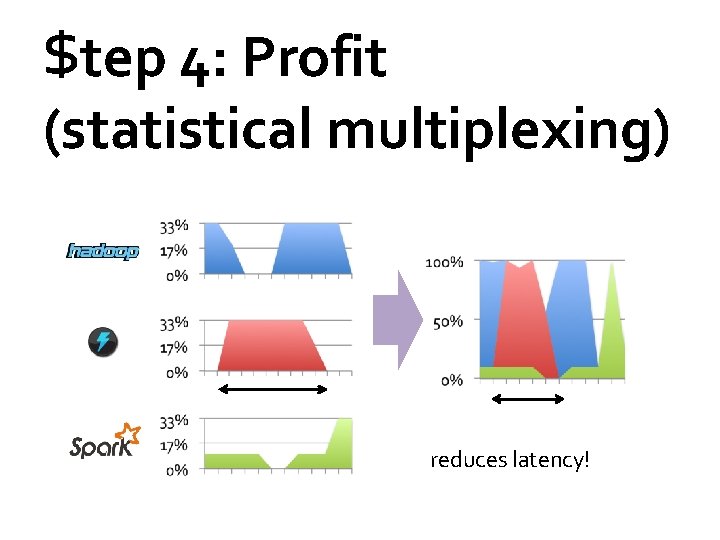 $tep 4: Profit (statistical multiplexing)

hadoop
33%
17%
0%

33%
17%
0%

Spark
33%
17%
0%

100%
50%
0%

reduces latency!